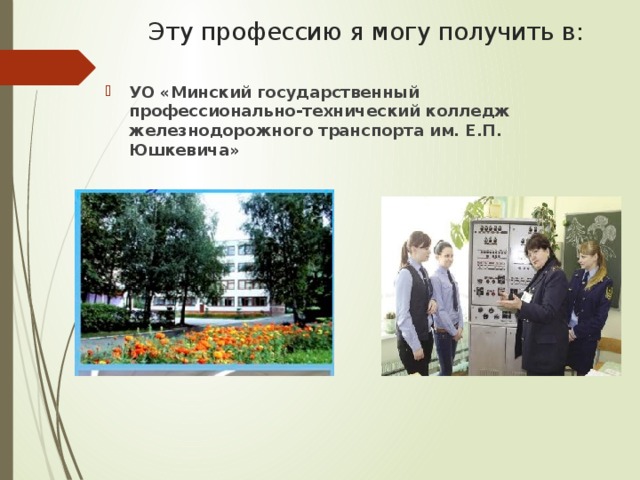 Эту профессию я могу получить в:

УО «Минский государственный профессионально-технический колледж железнодорожного транспорта им. Е.П. Юшкевича»